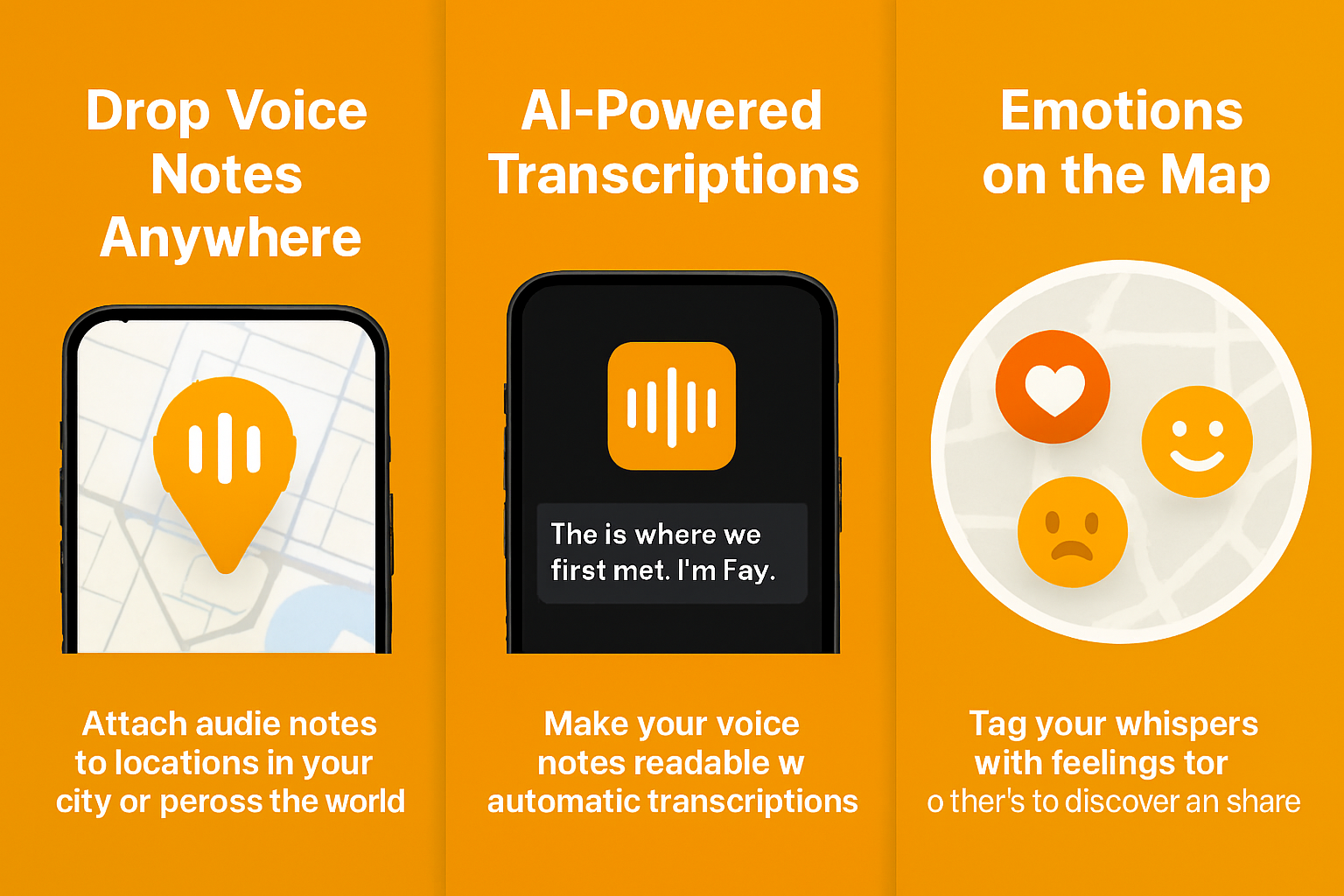 Drop Voice Notes Anywhere

Attach audie notes to locations in your city or peross the world

AI-Powered Transcriptions

The is where we first met. I'm Fay.

Make your voice notes readable w automatic transcriptions

Emotions on the Map

Tag your whispers with feelings tor o ther's to discover an share